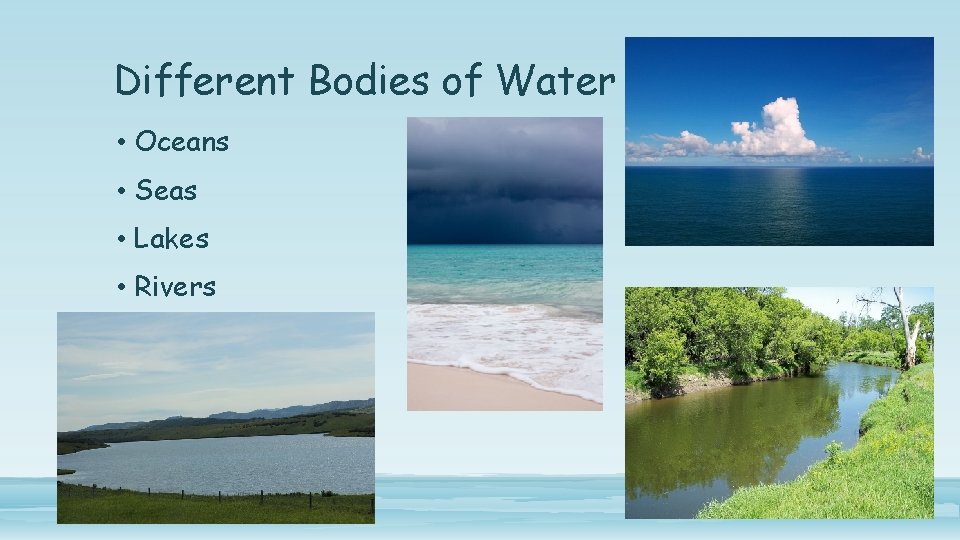 Different Bodies of Water

• Oceans
• Seas
• Lakes
• Rivers